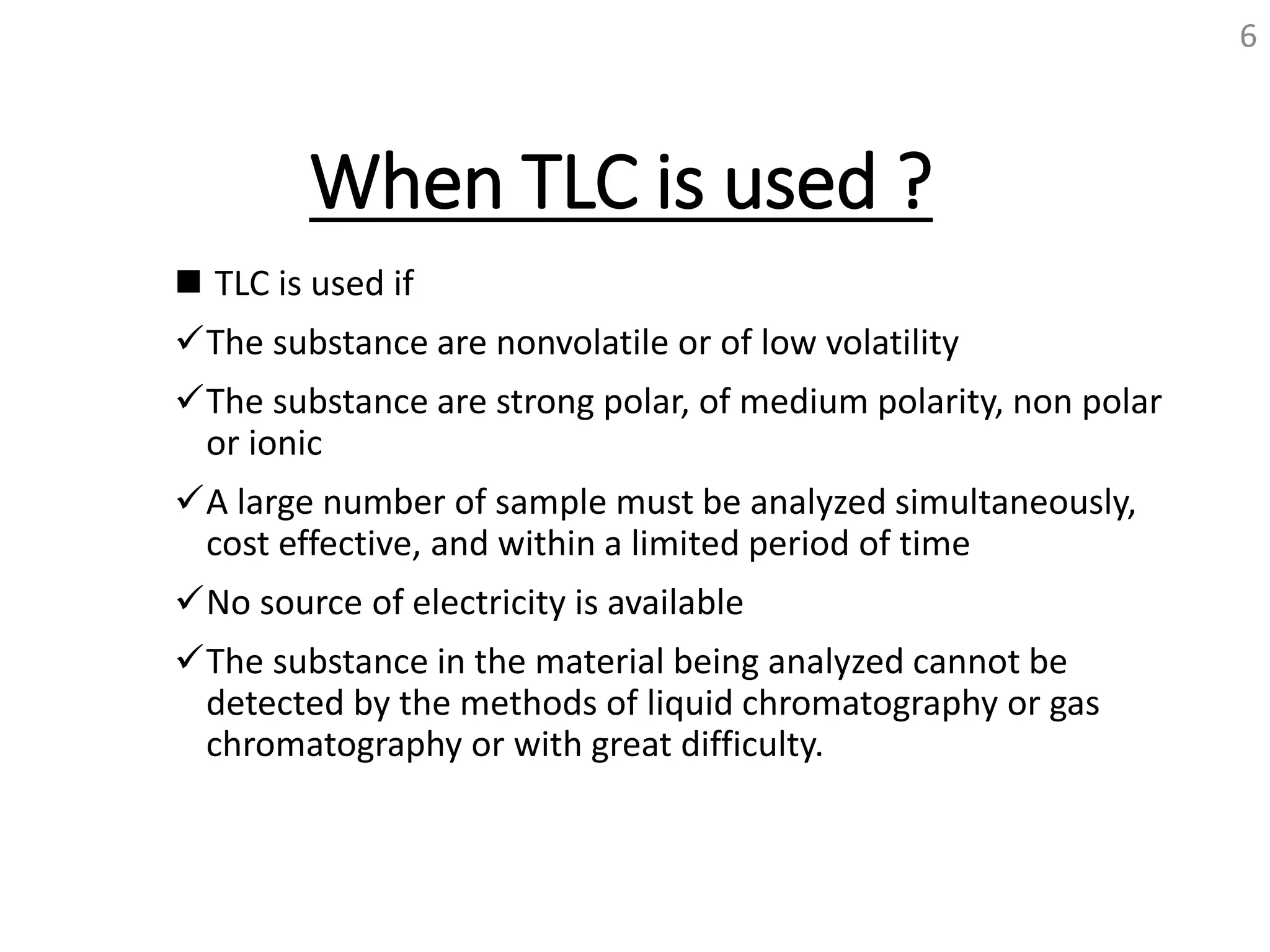 6

When TLC is used ?

■ TLC is used if

✓The substance are nonvolatile or of low volatility

✓The substance are strong polar, of medium polarity, non polar or ionic

✓A large number of sample must be analyzed simultaneously, cost effective, and within a limited period of time

✓No source of electricity is available

✓The substance in the material being analyzed cannot be detected by the methods of liquid chromatography or gas chromatography or with great difficulty.